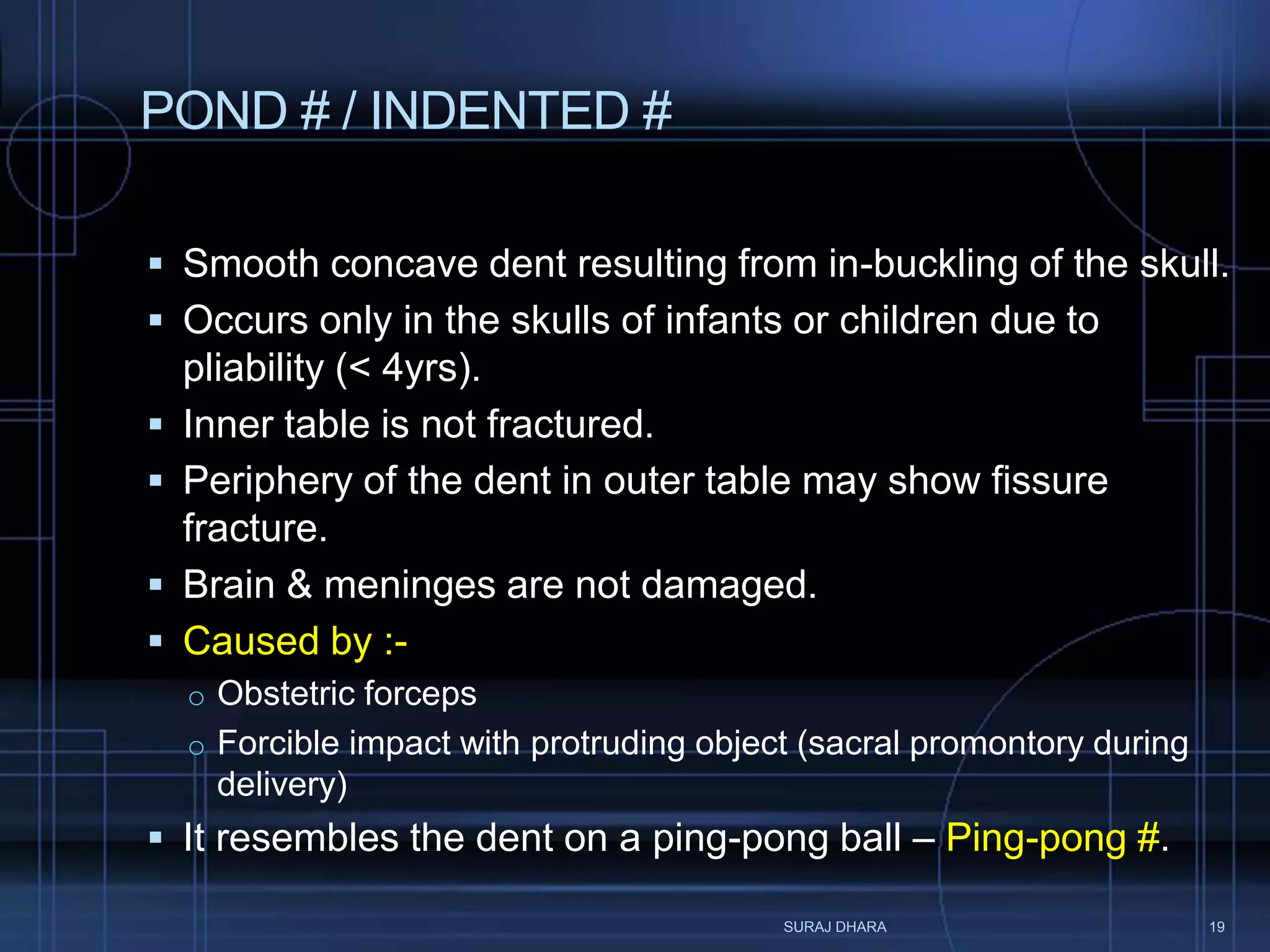 POND # / INDENTED #

▪ Smooth concave dent resulting from in-buckling of the skull.
▪ Occurs only in the skulls of infants or children due to pliability (< 4yrs).
▪ Inner table is not fractured.
▪ Periphery of the dent in outer table may show fissure fracture.
▪ Brain & meninges are not damaged.
▪ Caused by :-
 ○ Obstetric forceps
 ○ Forcible impact with protruding object (sacral promontory during delivery)
▪ It resembles the dent on a ping-pong ball – Ping-pong #.

SURAJ DHARA

19